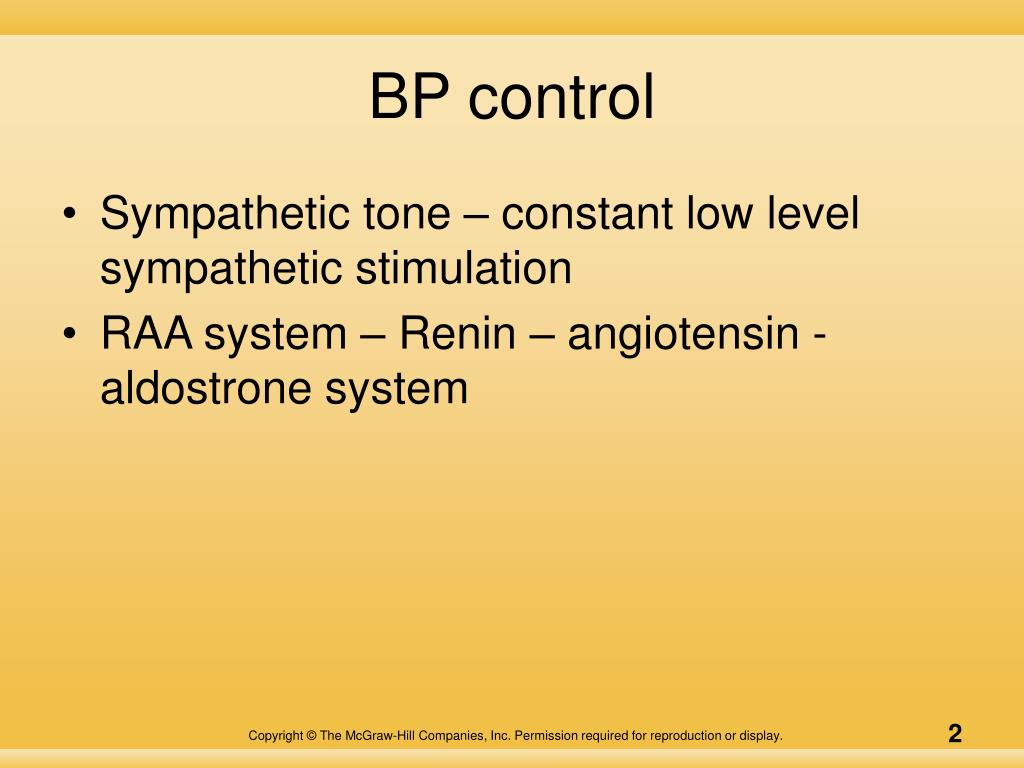 BP control

• Sympathetic tone – constant low level sympathetic stimulation
• RAA system – Renin – angiotensin - aldostrone system

Copyright © The McGraw-Hill Companies, Inc. Permission required for reproduction or display.

2